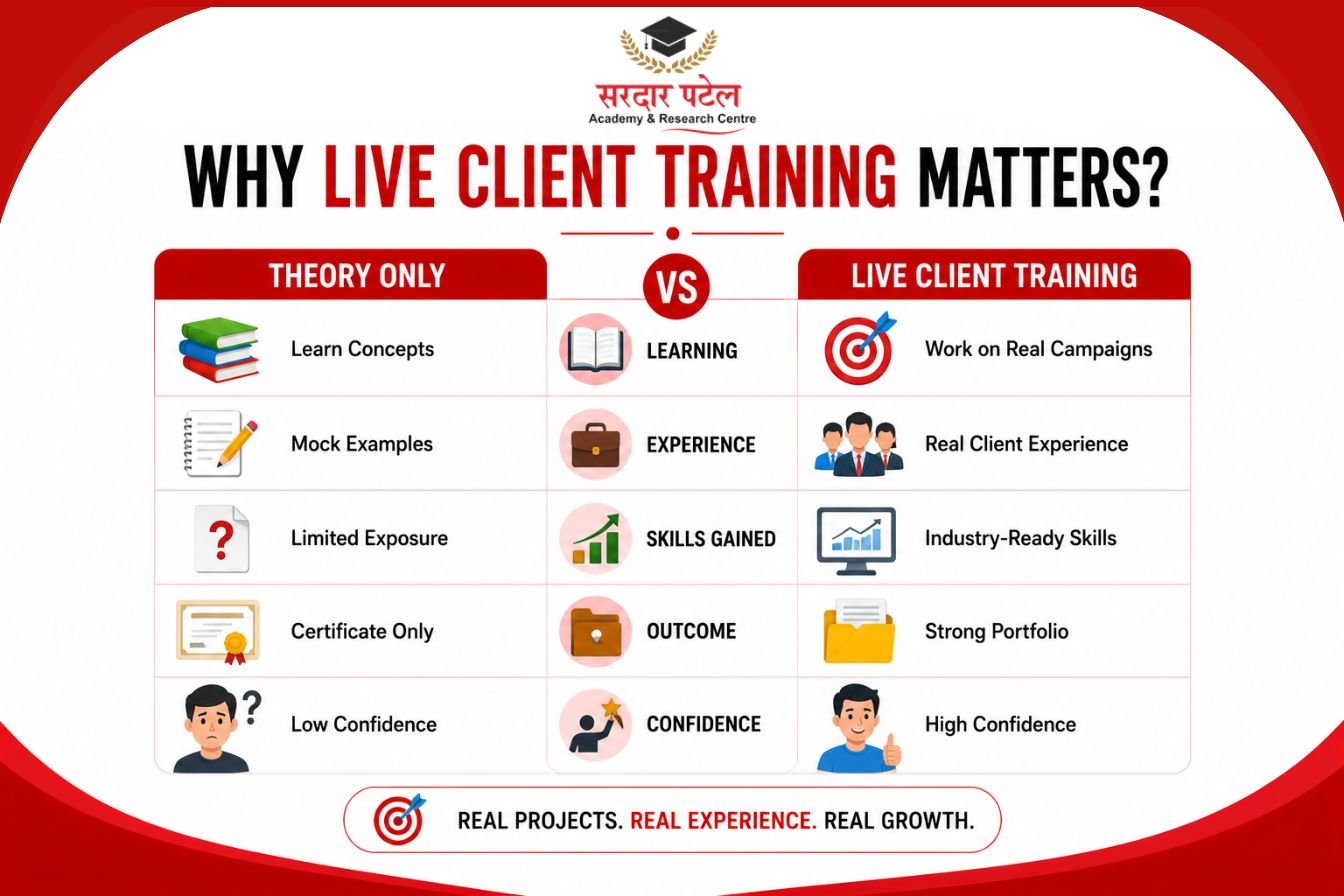 सरदार पटेल
Academy & Research Centre

WHY LIVE CLIENT TRAINING MATTERS?

| THEORY ONLY | VS | LIVE CLIENT TRAINING |
|---|---|---|
| Learn Concepts | LEARNING | Work on Real Campaigns |
| Mock Examples | EXPERIENCE | Real Client Experience |
| Limited Exposure | SKILLS GAINED | Industry-Ready Skills |
| Certificate Only | OUTCOME | Strong Portfolio |
| Low Confidence | CONFIDENCE | High Confidence |

REAL PROJECTS. REAL EXPERIENCE. REAL GROWTH.